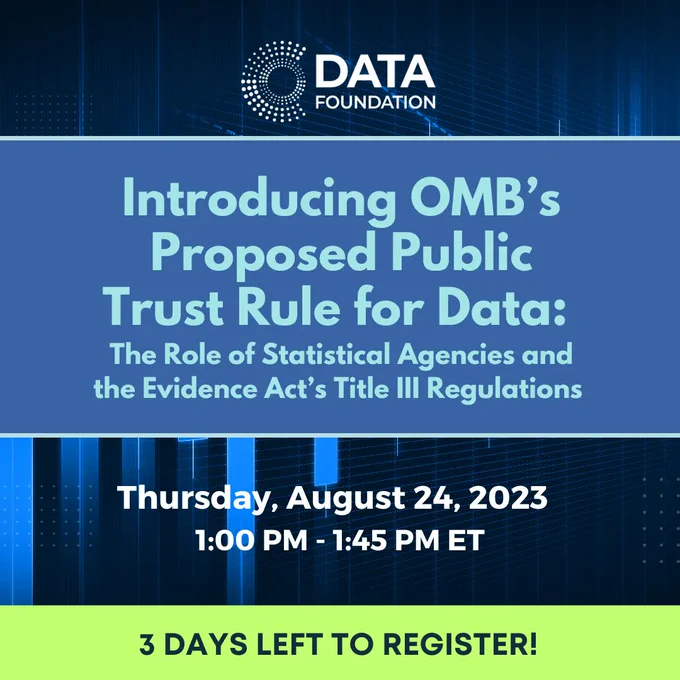 DATA FOUNDATION

Introducing OMB's Proposed Public Trust Rule for Data:
The Role of Statistical Agencies and the Evidence Act's Title III Regulations

Thursday, August 24, 2023
1:00 PM - 1:45 PM ET

3 DAYS LEFT TO REGISTER!